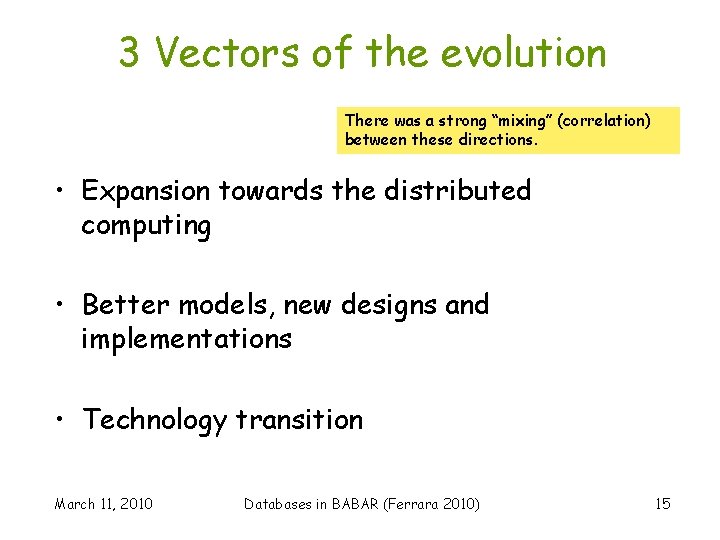 3 Vectors of the evolution

There was a strong "mixing" (correlation) between these directions.

• Expansion towards the distributed computing

• Better models, new designs and implementations

• Technology transition

March 11, 2010

Databases in BABAR (Ferrara 2010)

15